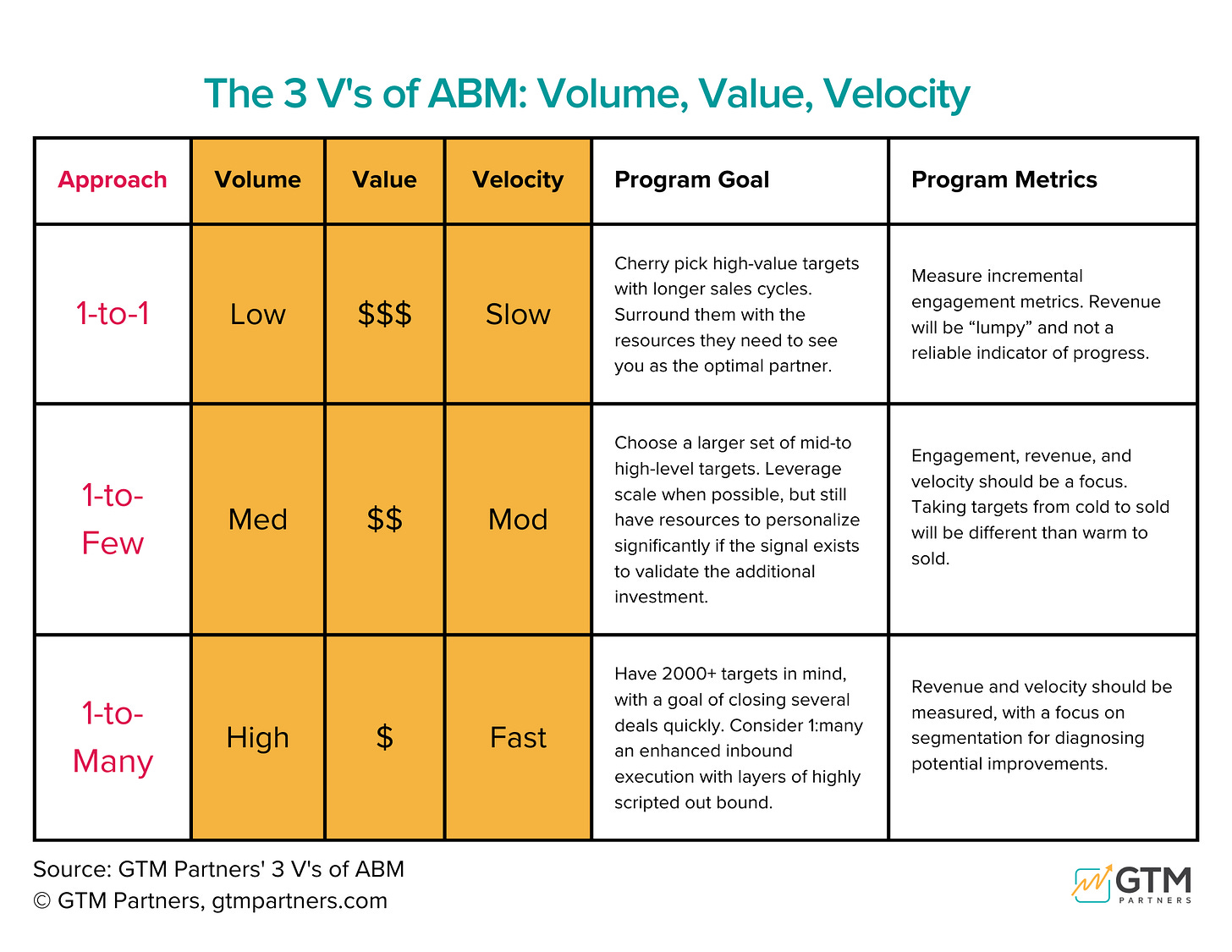 The 3 V's of ABM: Volume, Value, Velocity

| Approach | Volume | Value | Velocity | Program Goal | Program Metrics |
|---|---|---|---|---|---|
| 1-to-1 | Low | \$\$\$ | Slow | Cherry pick high-value targets with longer sales cycles. Surround them with the resources they need to see you as the optimal partner. | Measure incremental engagement metrics. Revenue will be “lumpy” and not a reliable indicator of progress. |
| 1-to-Few | Med | \$\$ | Mod | Choose a larger set of mid-to high-level targets. Leverage scale when possible, but still have resources to personalize significantly if the signal exists to validate the additional investment. | Engagement, revenue, and velocity should be a focus. Taking targets from cold to sold will be different than warm to sold. |
| 1-to-Many | High | \$ | Fast | Have 2000+ targets in mind, with a goal of closing several deals quickly. Consider 1:many an enhanced inbound execution with layers of highly scripted out bound. | Revenue and velocity should be measured, with a focus on segmentation for diagnosing potential improvements. |

Source: GTM Partners' 3 V's of ABM
© GTM Partners, gtmpartners.com

GTM PARTNERS